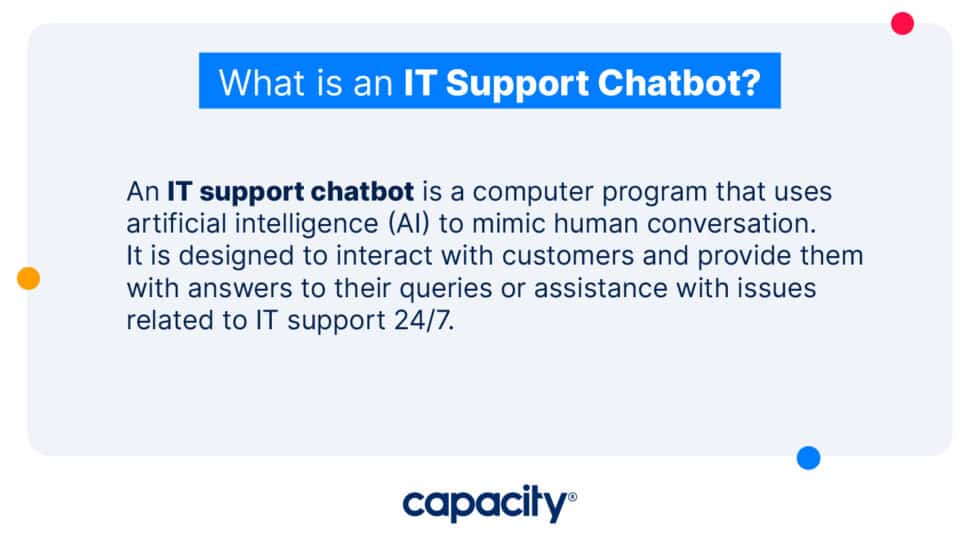 What is an IT Support Chatbot?

An IT support chatbot is a computer program that uses artificial intelligence (AI) to mimic human conversation. It is designed to interact with customers and provide them with answers to their queries or assistance with issues related to IT support 24/7.

capacity®